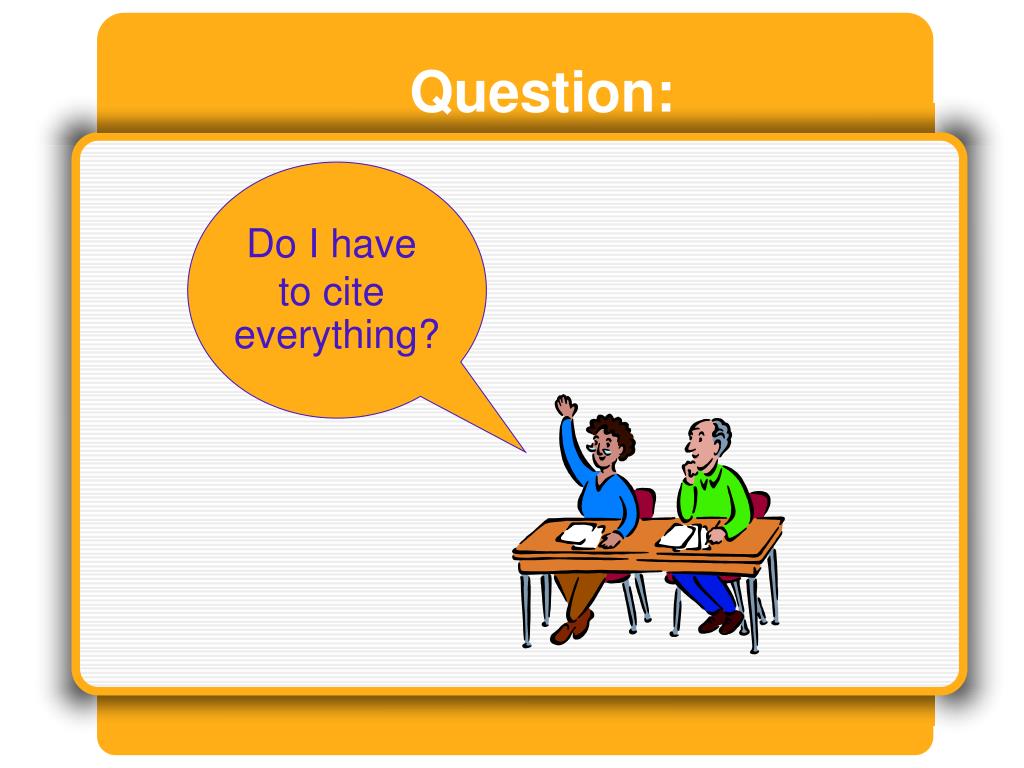 Question:

Do I have to cite everything?